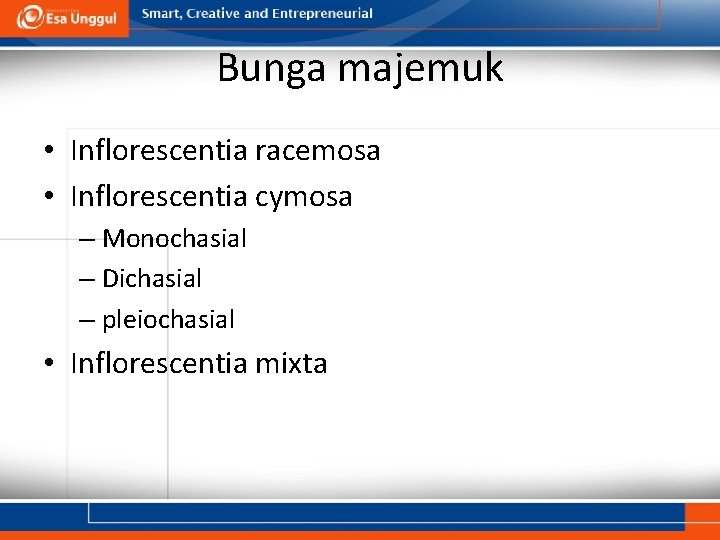 Esa Unggul

Smart, Creative and Entrepreneurial

Bunga majemuk

• Inflorescentia racemosa
• Inflorescentia cymosa
– Monochasial
– Dichasial
– pleiochasial
• Inflorescentia mixta